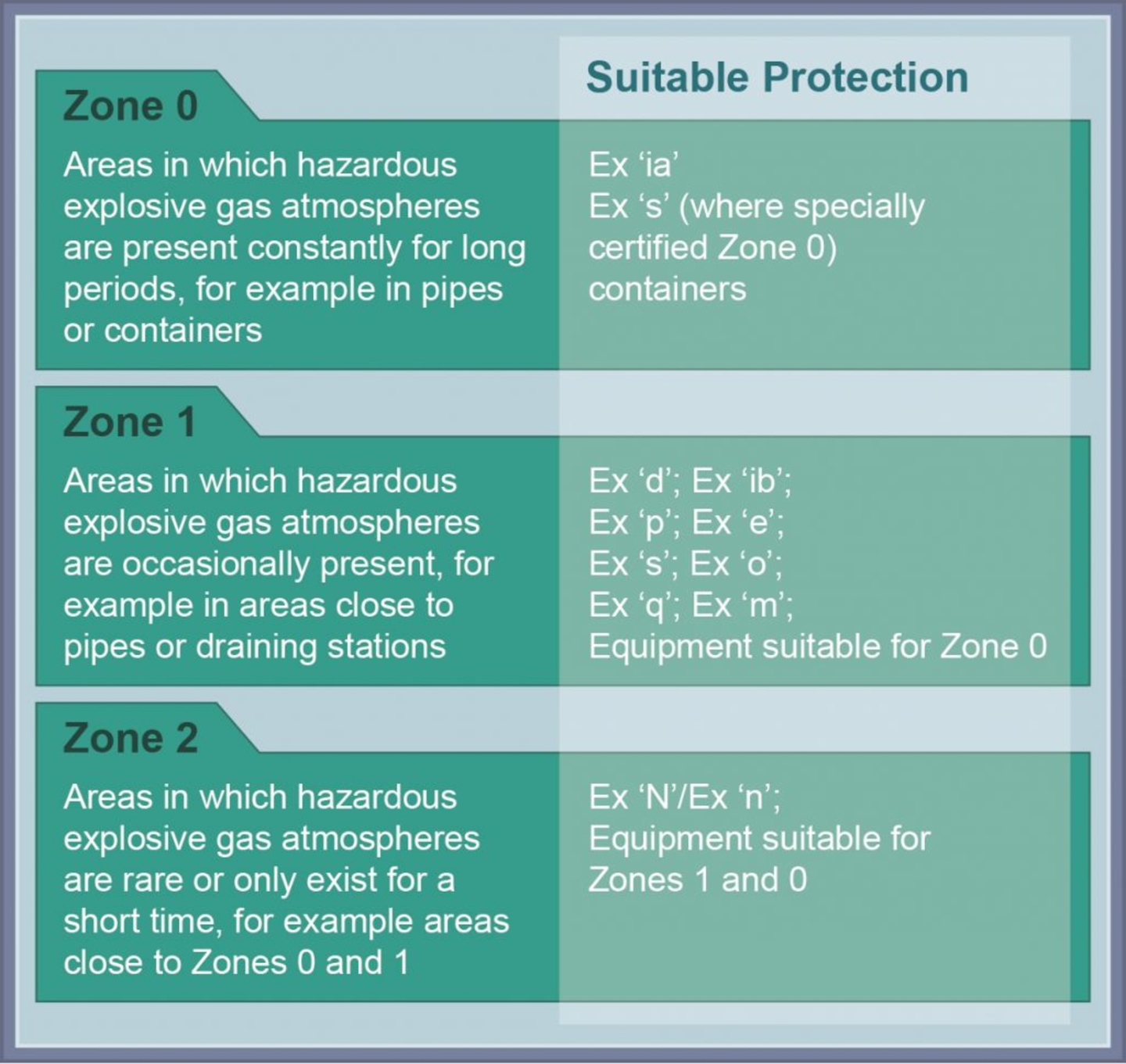 Suitable Protection

Zone 0

Areas in which hazardous explosive gas atmospheres are present constantly for long periods, for example in pipes or containers

Ex ‘ia’
Ex ‘s’ (where specially certified Zone 0) containers

Zone 1

Areas in which hazardous explosive gas atmospheres are occasionally present, for example in areas close to pipes or draining stations

Ex ‘d’; Ex ‘ib’;
Ex ‘p’; Ex ‘e’;
Ex ‘s’; Ex ‘o’;
Ex ‘q’; Ex ‘m’;
Equipment suitable for Zone 0

Zone 2

Areas in which hazardous explosive gas atmospheres are rare or only exist for a short time, for example areas close to Zones 0 and 1

Ex ‘N’/Ex ‘n’;
Equipment suitable for Zones 1 and 0